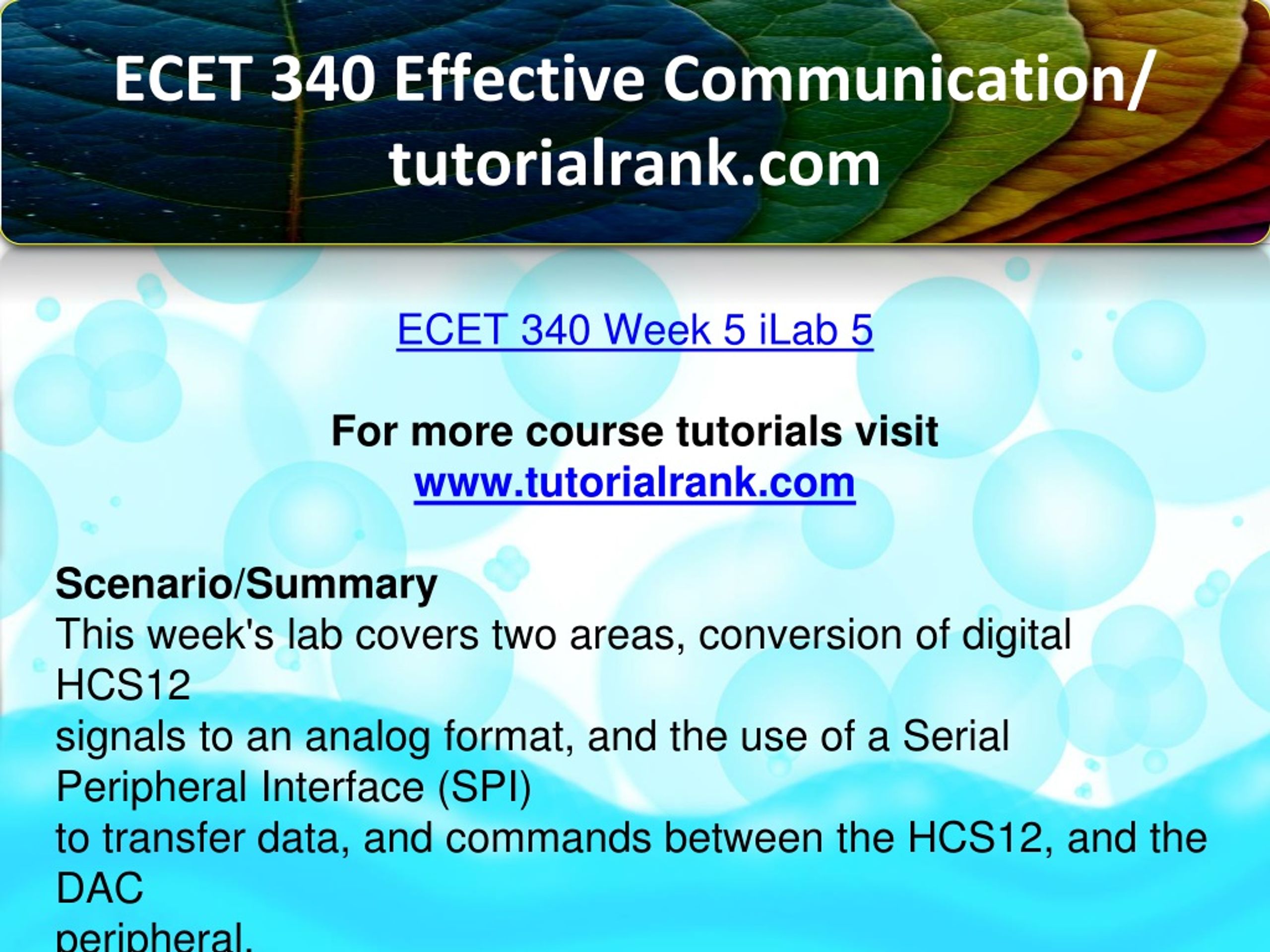 ECET 340 Effective Communication/ tutorialrank.com

ECET 340 Week 5 iLab 5

For more course tutorials visit
www.tutorialrank.com

Scenario/Summary
This week's lab covers two areas, conversion of digital HCS12 signals to an analog format, and the use of a Serial Peripheral Interface (SPI) to transfer data, and commands between the HCS12, and the DAC peripheral.